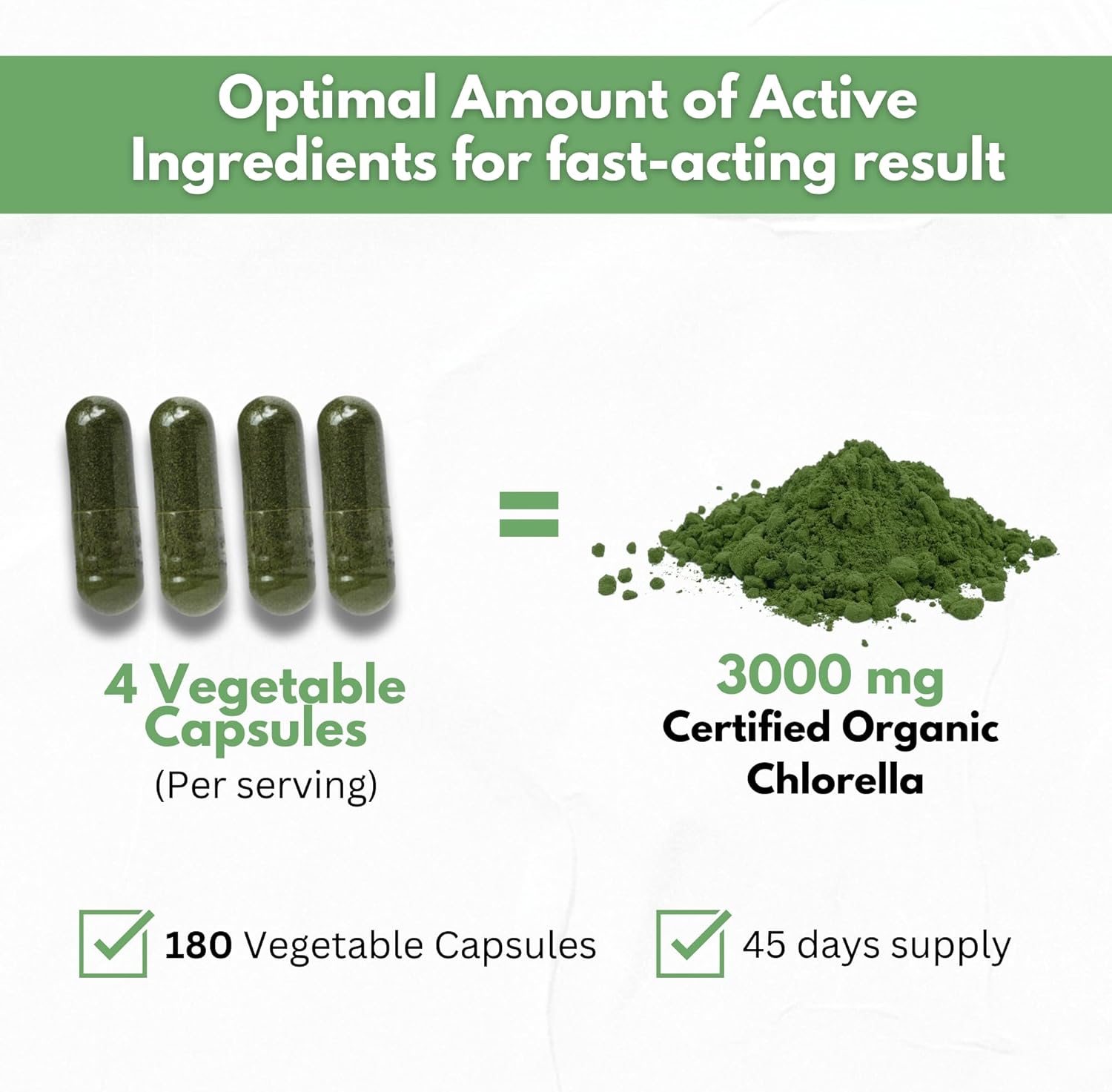 Optimal Amount of Active Ingredients for fast-acting result

4 Vegetable Capsules
(Per serving)

=

3000 mg
Certified Organic Chlorella

180 Vegetable Capsules

45 days supply